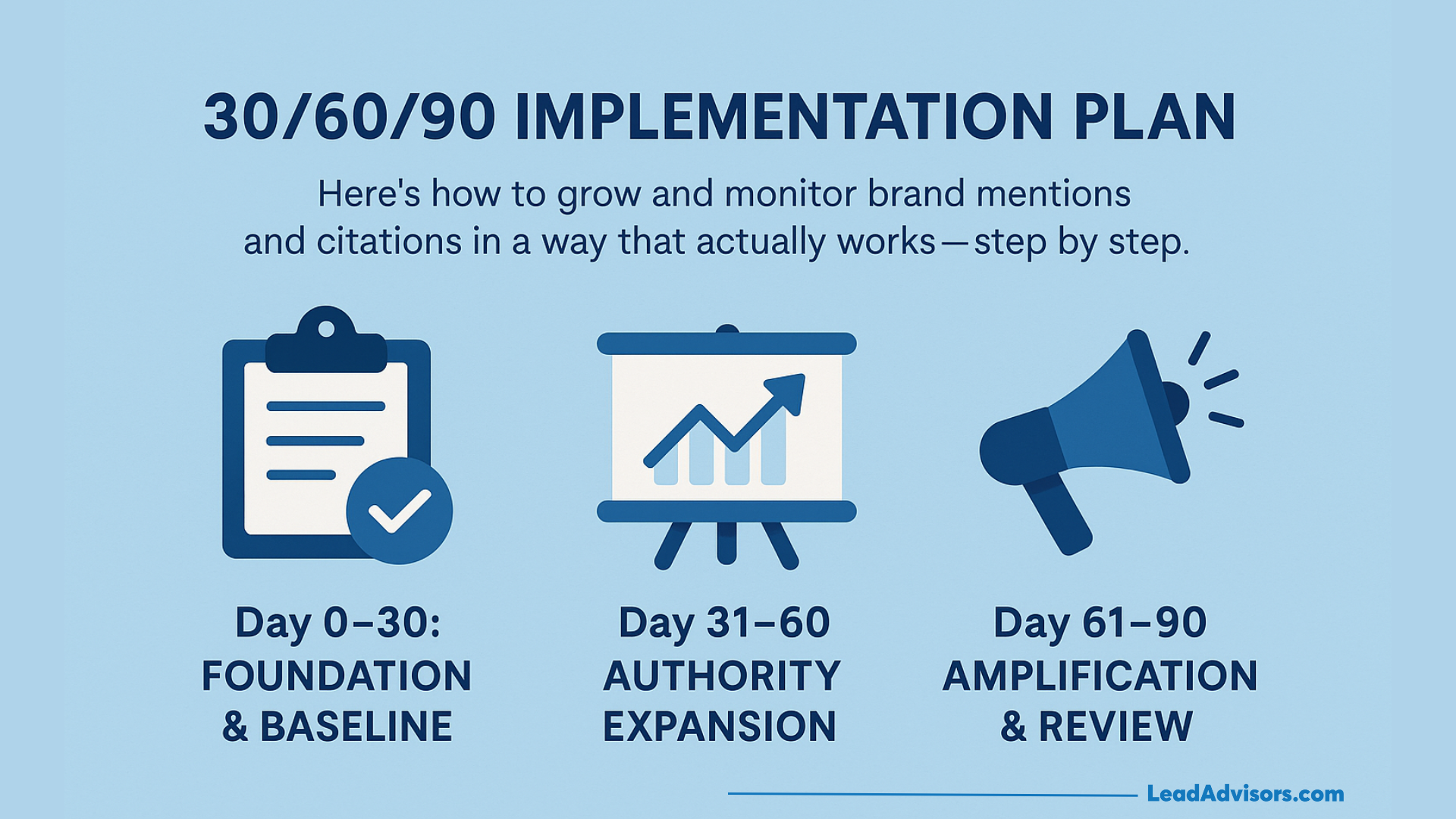 30/60/90 IMPLEMENTATION PLAN

Here's how to grow and monitor brand mentions and citations in a way that actually works—step by step.

Day 0–30:
FOUNDATION
& BASELINE

Day 31–60
AUTHORITY
EXPANSION

Day 61–90
AMPLIFICATION
& REVIEW

LeadAdvisors.com